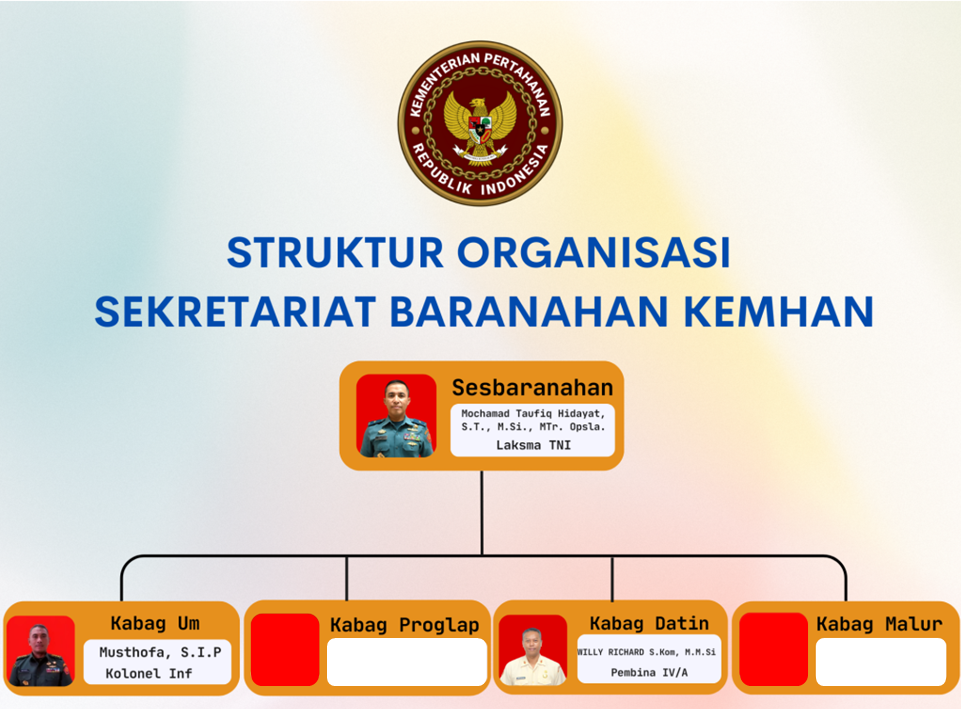 KEMENTERIAN PERTAHANAN
REPUBLIK INDONESIA

STRUKTUR ORGANISASI
SEKRETARIAT BARANAHAN KEMHAN

Sesbaranahan
Mochamad Taufiq Hidayat, S.T., M.Si., MTr. Opsla.
Laksma TNI

Kabag Um
Musthofa, S.I.P
Kolonel Inf

Kabag Proglap

Kabag Datin
WILLY RICHARD S.Kom, M.M.Si
Pembina IV/A

Kabag Malur